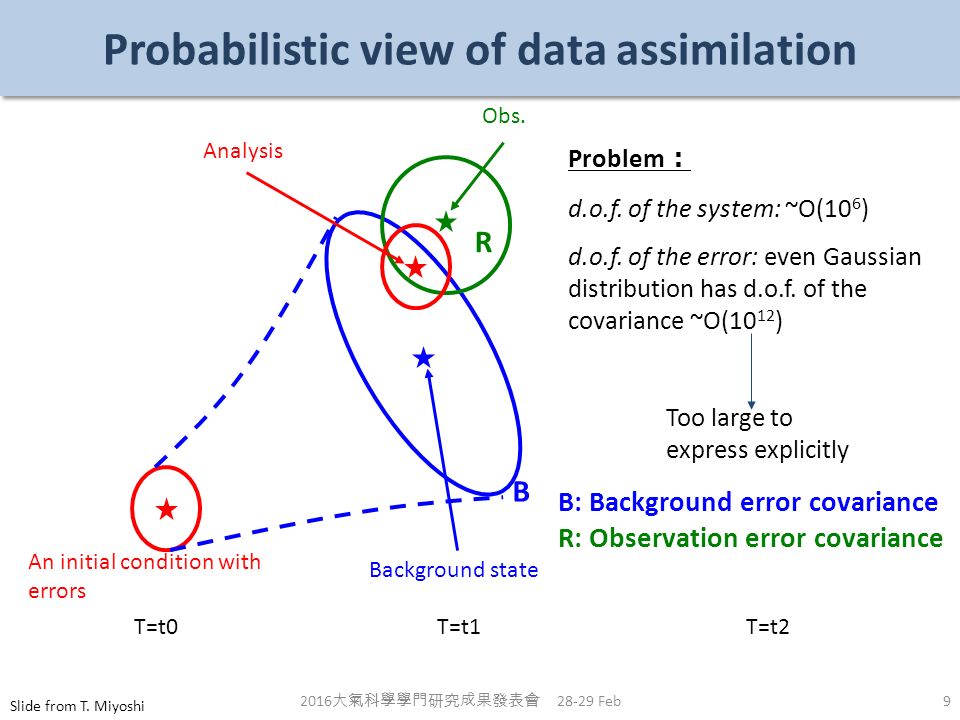 Probabilistic view of data assimilation

Obs.

Analysis

R

B

An initial condition with errors

Background state

Problem：

d.o.f. of the system: ~O($10^6$)

d.o.f. of the error: even Gaussian distribution has d.o.f. of the covariance ~O($10^{12}$)

Too large to express explicitly

B: Background error covariance

R: Observation error covariance

T=t0

T=t1

T=t2

Slide from T. Miyoshi

2016大氣科學學門研究成果發表會 28-29 Feb

9